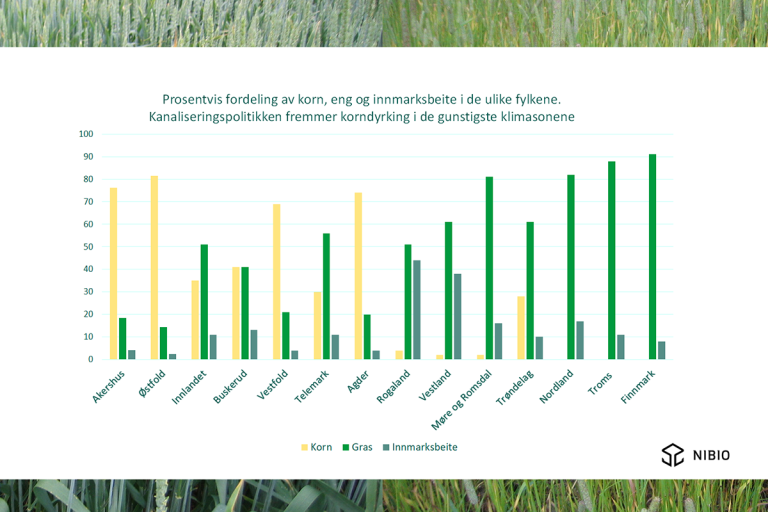 Prosentvis fordeling av korn, eng og innmarksbeite i de ulike fylkene.
Kanaliseringspolitikken fremmer korndyrking i de gunstigste klimasonene

100
90
80
70
60
50
40
30
20
10
0

Akershus
Østfold
Innlandet
Buskerud
Vestfold
Telemark
Agder
Rogaland
Vestland
Møre og Romsdal
Trøndelag
Nordland
Troms
Finnmark

Korn
Gras
Innmarksbeite

NIBIO